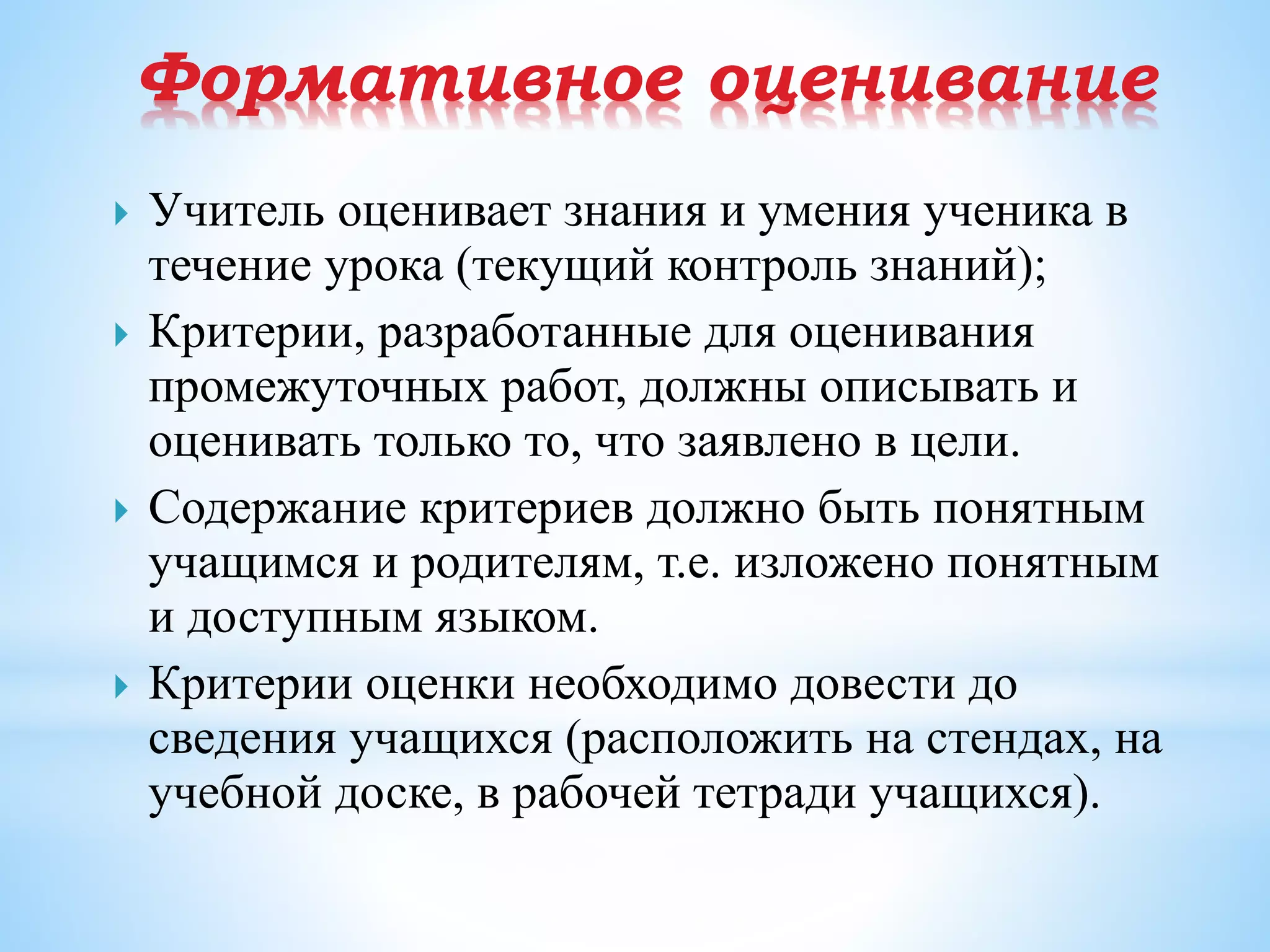 Формативное оценивание

Учитель оценивает знания и умения ученика в течение урока (текущий контроль знаний);

Критерии, разработанные для оценивания промежуточных работ, должны описывать и оценивать только то, что заявлено в цели.

Содержание критериев должно быть понятным учащимся и родителям, т.е. изложено понятным и доступным языком.

Критерии оценки необходимо довести до сведения учащихся (расположить на стендах, на учебной доске, в рабочей тетради учащихся).